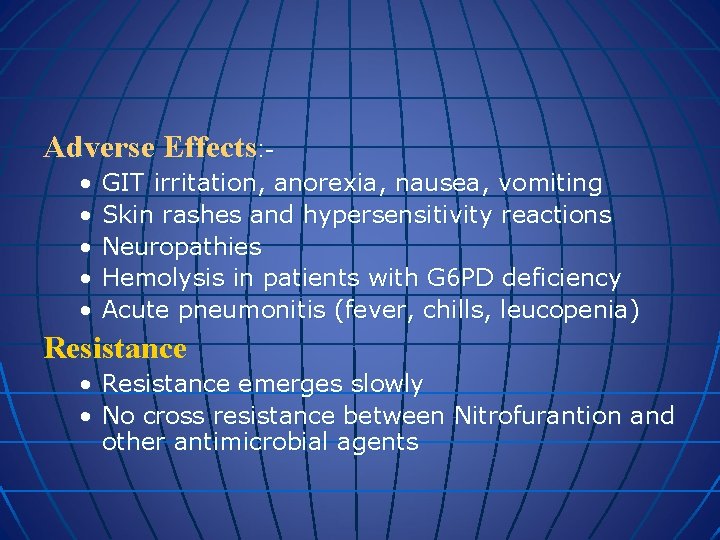 Adverse Effects:-

• GIT irritation, anorexia, nausea, vomiting
• Skin rashes and hypersensitivity reactions
• Neuropathies
• Hemolysis in patients with G6PD deficiency
• Acute pneumonitis (fever, chills, leucopenia)

Resistance

• Resistance emerges slowly
• No cross resistance between Nitrofurantion and other antimicrobial agents